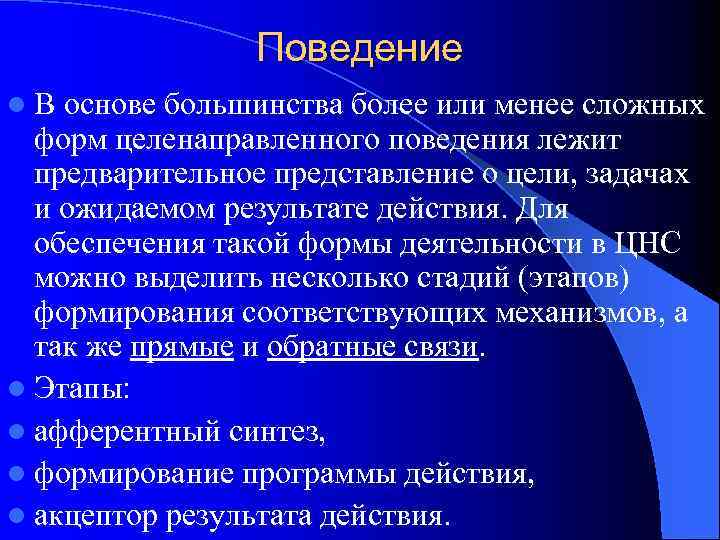 Поведение

В основе большинства более или менее сложных форм целенаправленного поведения лежит предварительное представление о цели, задачах и ожидаемом результате действия. Для обеспечения такой формы деятельности в ЦНС можно выделить несколько стадий (этапов) формирования соответствующих механизмов, а так же прямые и обратные связи.

Этапы:

афферентный синтез,

формирование программы действия,

акцептор результата действия.